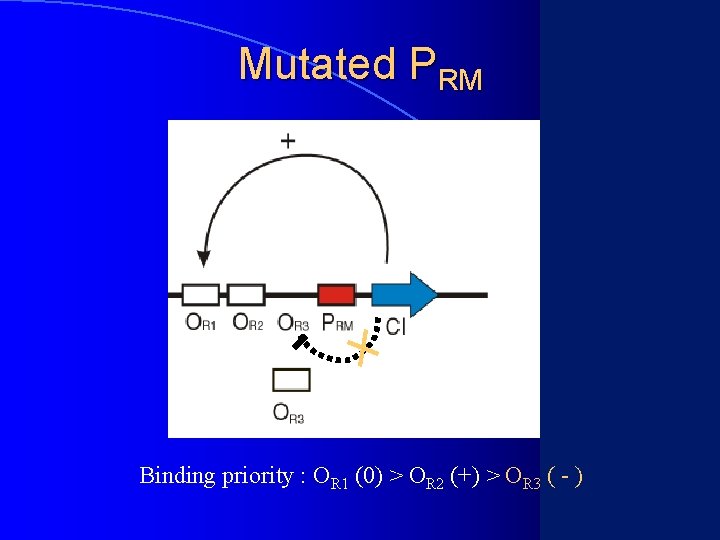 Mutated $P_{RM}$

+

$O_{R1}$ $O_{R2}$ $O_{R3}$ $P_{RM}$ CI

$O_{R3}$

Binding priority : $O_{R1}$ (0) > $O_{R2}$ (+) > $O_{R3}$ ( - )